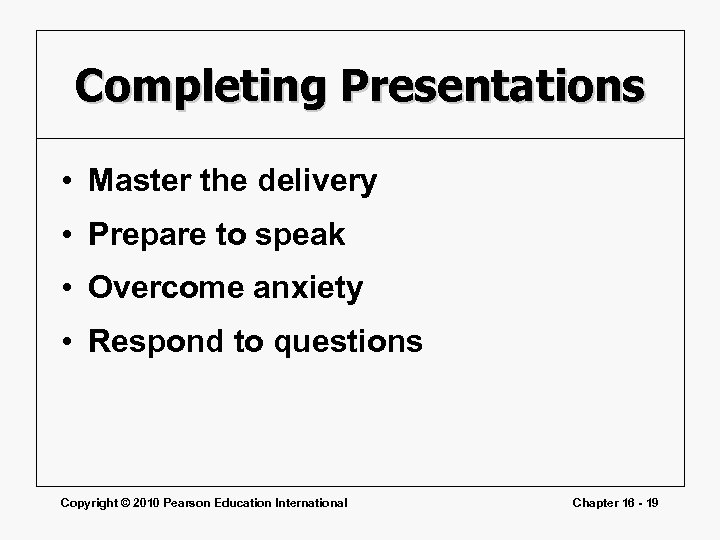 Completing Presentations

• Master the delivery
• Prepare to speak
• Overcome anxiety
• Respond to questions

Copyright © 2010 Pearson Education International

Chapter 16 - 19